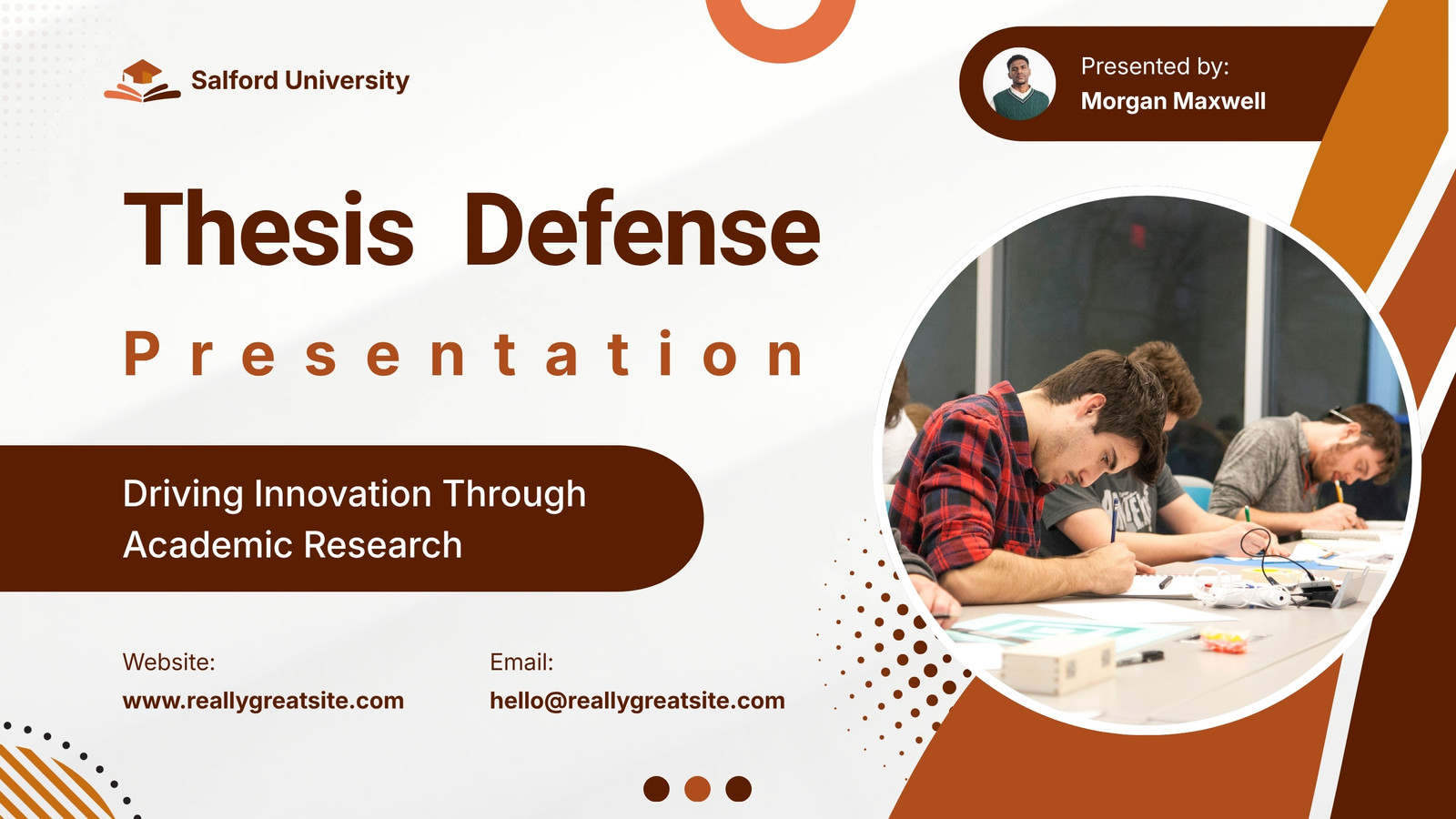 Salford University

Presented by:
Morgan Maxwell

Thesis Defense

Presentation

Driving Innovation Through Academic Research

Website:
www.reallygreatsite.com

Email:
hello@reallygreatsite.com